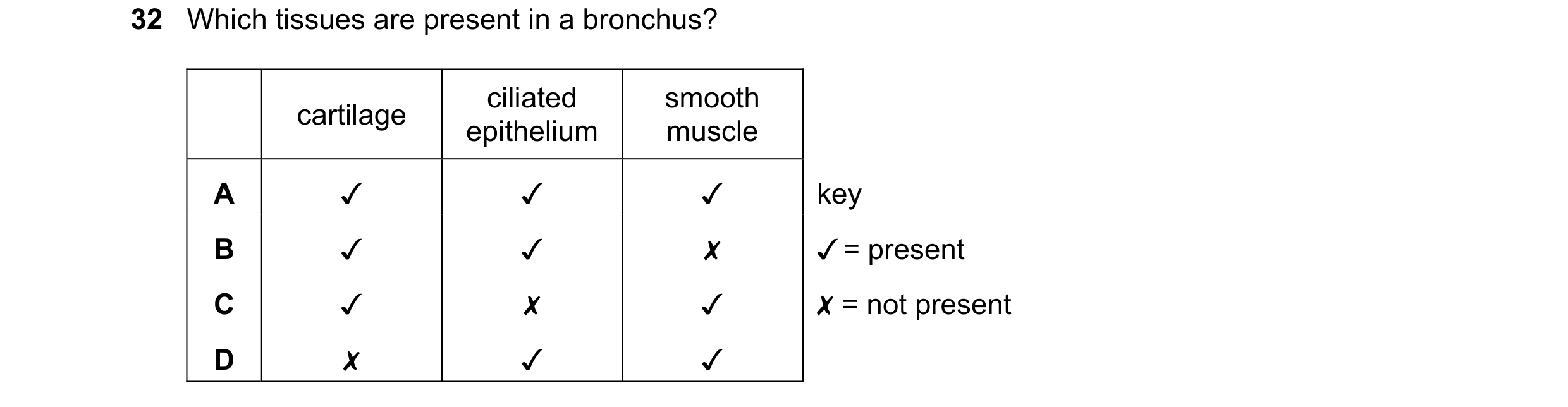 32 Which tissues are present in a bronchus?

| | cartilage | ciliated epithelium | smooth muscle |
|---|---|---|---|
| A | ✓ | ✓ | ✓ |
| B | ✓ | ✓ | ✗ |
| C | ✓ | ✗ | ✓ |
| D | ✗ | ✓ | ✓ |

key
✓ = present
✗ = not present